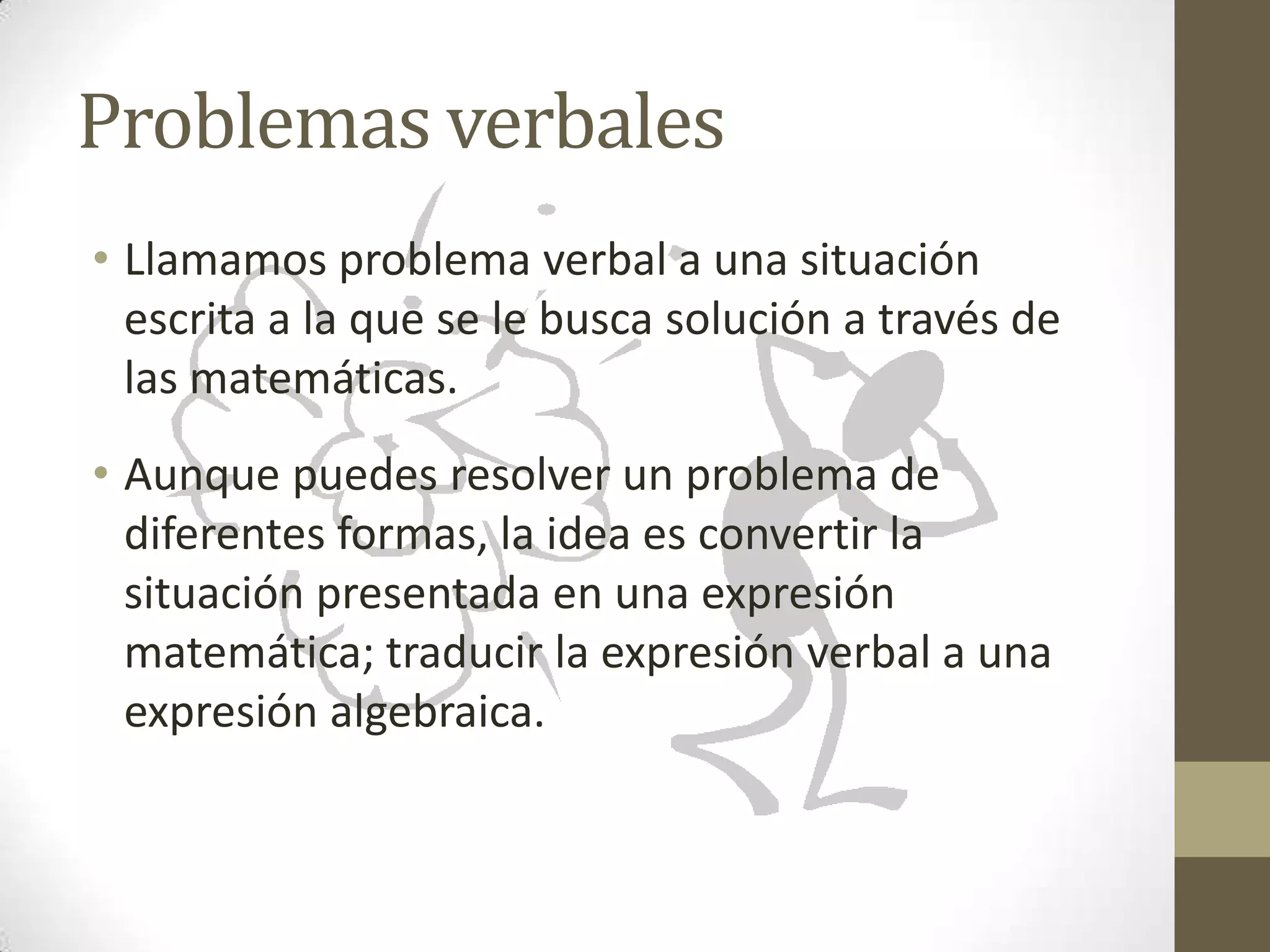 Problemas verbales

• Llamamos problema verbal a una situación escrita a la que se le busca solución a través de las matemáticas.

• Aunque puedes resolver un problema de diferentes formas, la idea es convertir la situación presentada en una expresión matemática; traducir la expresión verbal a una expresión algebraica.